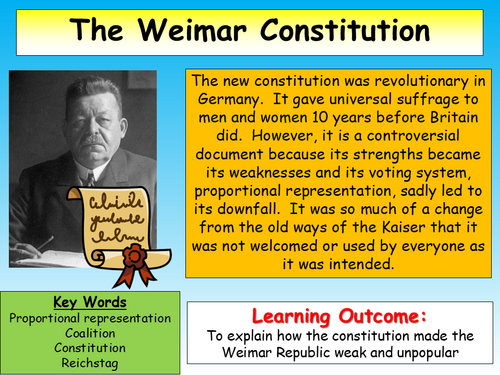 The Weimar Constitution

The new constitution was revolutionary in Germany. It gave universal suffrage to men and women 10 years before Britain did. However, it is a controversial document because its strengths became its weaknesses and its voting system, proportional representation, sadly led to its downfall. It was so much of a change from the old ways of the Kaiser that it was not welcomed or used by everyone as it was intended.

Key Words
Proportional representation
Coalition
Constitution
Reichstag

Learning Outcome:
To explain how the constitution made the Weimar Republic weak and unpopular